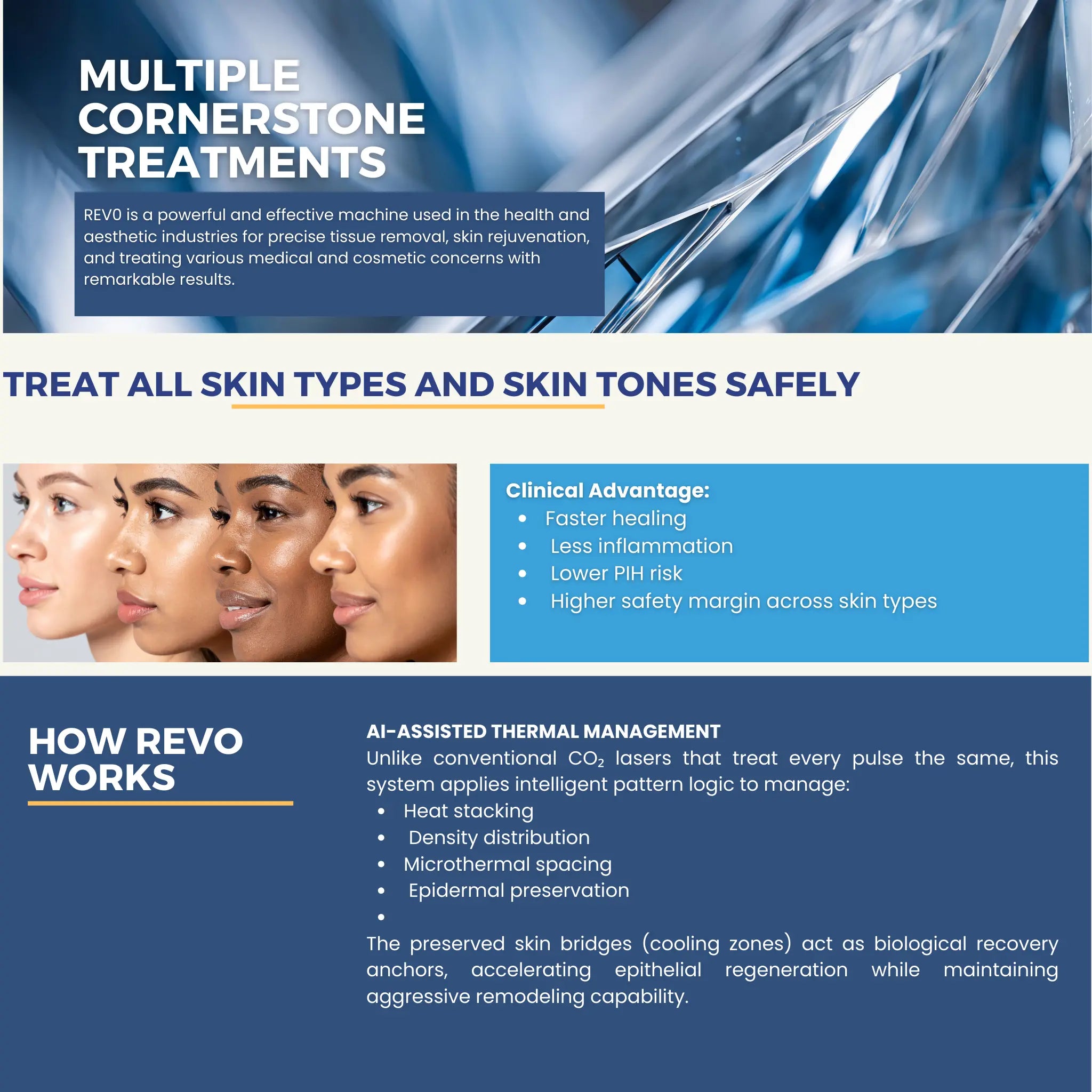 MULTIPLE CORNERSTONE TREATMENTS

REV0 is a powerful and effective machine used in the health and aesthetic industries for precise tissue removal, skin rejuvenation, and treating various medical and cosmetic concerns with remarkable results.

TREAT ALL SKIN TYPES AND SKIN TONES SAFELY

Clinical Advantage:
- Faster healing
- Less inflammation
- Lower PIH risk
- Higher safety margin across skin types

HOW REVO WORKS

AI-ASSISTED THERMAL MANAGEMENT
Unlike conventional $CO_2$ lasers that treat every pulse the same, this system applies intelligent pattern logic to manage:
- Heat stacking
- Density distribution
- Microthermal spacing
- Epidermal preservation
-

The preserved skin bridges (cooling zones) act as biological recovery anchors, accelerating epithelial regeneration while maintaining aggressive remodeling capability.